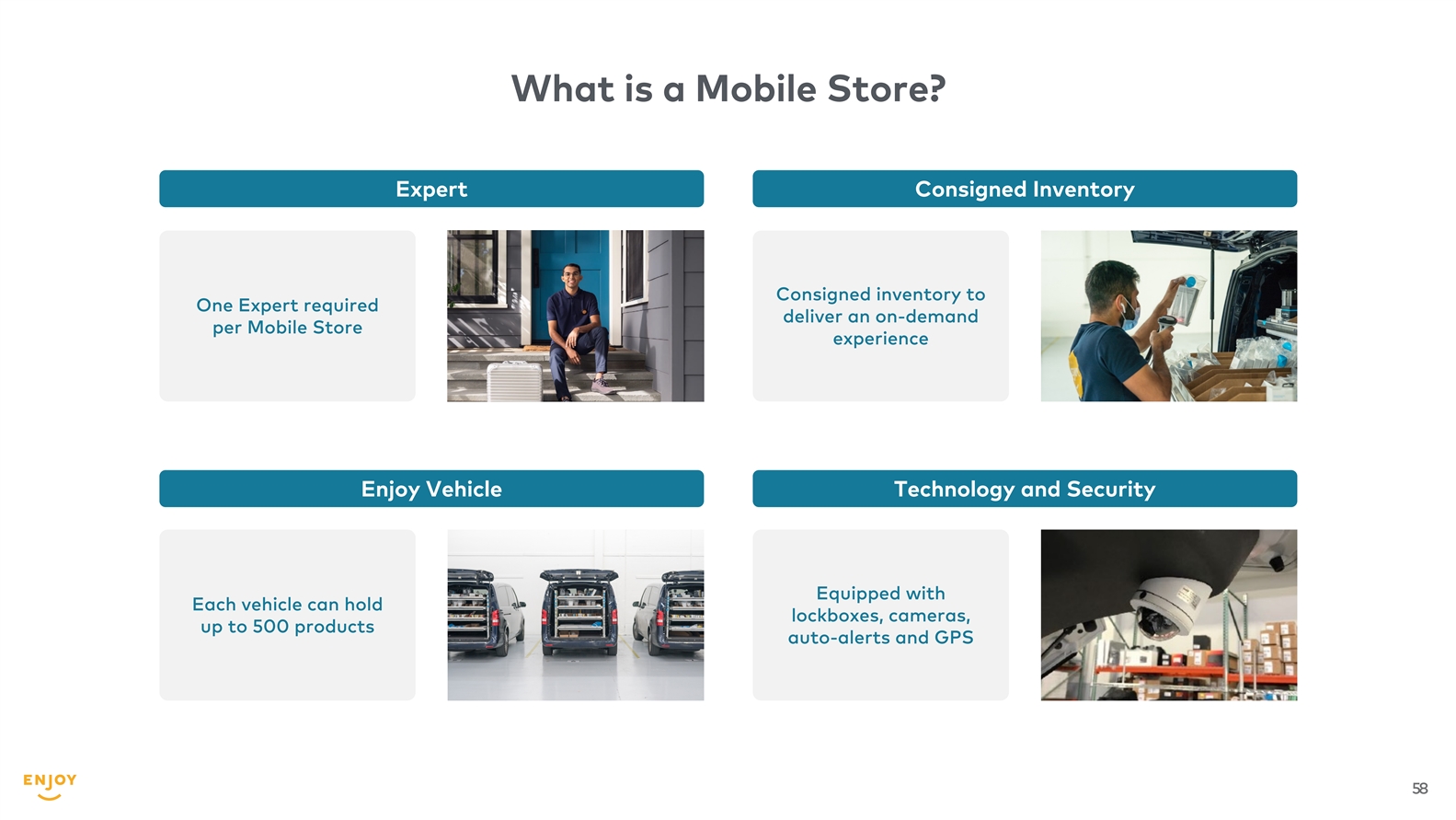 What is a Mobile Store?

Expert

One Expert required per Mobile Store

Consigned Inventory

Consigned inventory to deliver an on-demand experience

Enjoy Vehicle

Each vehicle can hold up to 500 products

Technology and Security

Equipped with lockboxes, cameras, auto-alerts and GPS

ENJOY

58